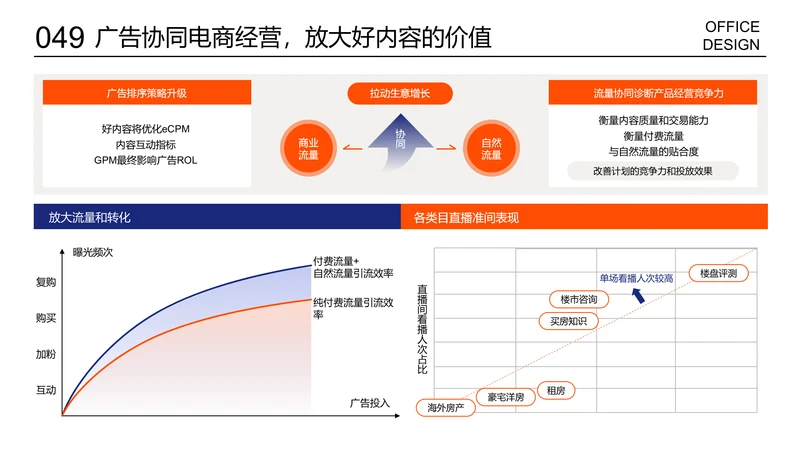 049 广告协同电商经营，放大好内容的价值

OFFICE DESIGN

广告排序策略升级

好内容将优化eCPM
内容互动指标
GPM最终影响广告ROL

拉动生意增长

商业流量

协同

自然流量

流量协同诊断产品经营竞争力

衡量内容质量和交易能力
衡量付费流量
与自然流量的贴合度
改善计划的竞争力和投放效果

放大流量和转化

曝光频次

复购

购买

加粉

互动

付费流量+自然流量引流效率

纯付费流量引流效率

广告投入

各类目直播准间表现

直播间看播人次占比

单场看播人次较高

楼盘评测

楼市咨询

买房知识

租房

豪宅洋房

海外房产